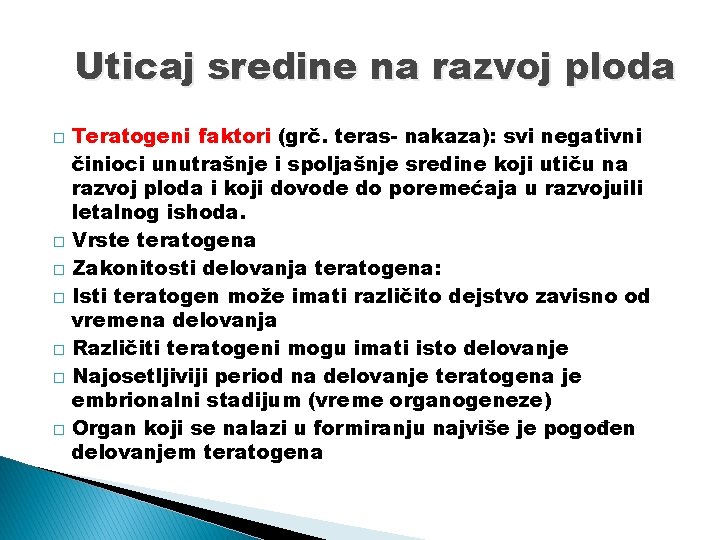 Uticaj sredine na razvoj ploda

□ Teratogeni faktori (grč. teras- nakaza): svi negativni činioci unutrašnje i spoljašnje sredine koji utiču na razvoj ploda i koji dovode do poremećaja u razvojuili letalnog ishoda.
□ Vrste teratogena
□ Zakonitosti delovanja teratogena:
□ Isti teratogen može imati različito dejstvo zavisno od vremena delovanja
□ Različiti teratogeni mogu imati isto delovanje
□ Najosetljiviji period na delovanje teratogena je embrionalni stadijum (vreme organogeneze)
□ Organ koji se nalazi u formiranju najviše je pogođen delovanjem teratogena